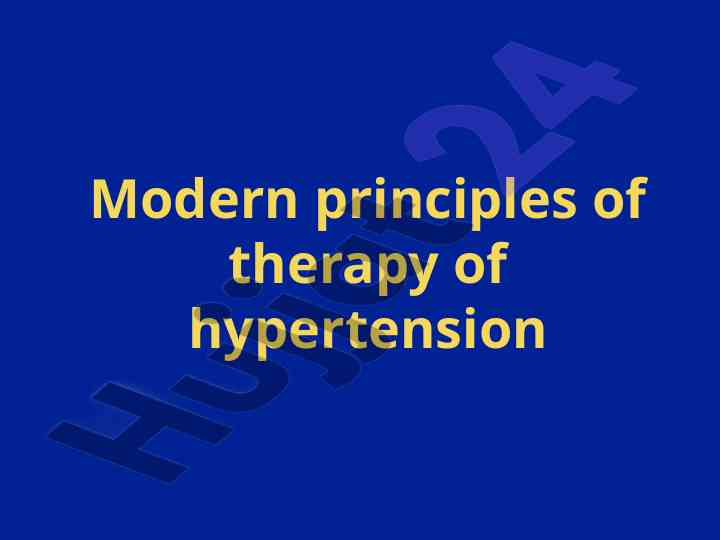 Modern principles of therapy of hypertension

Hujjat24